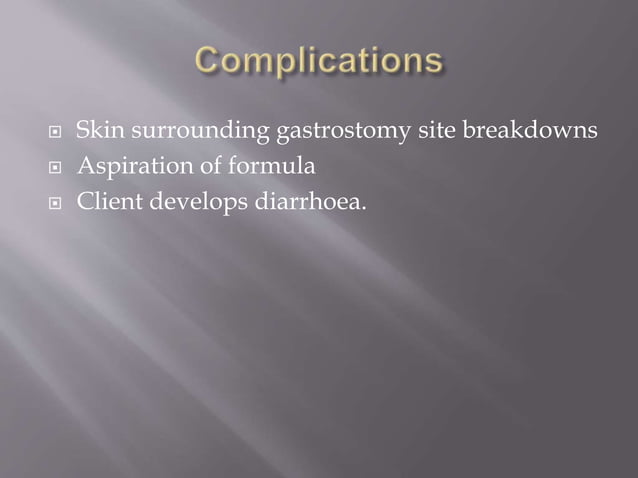 Complications

- Skin surrounding gastrostomy site breakdowns
- Aspiration of formula
- Client develops diarrhoea.